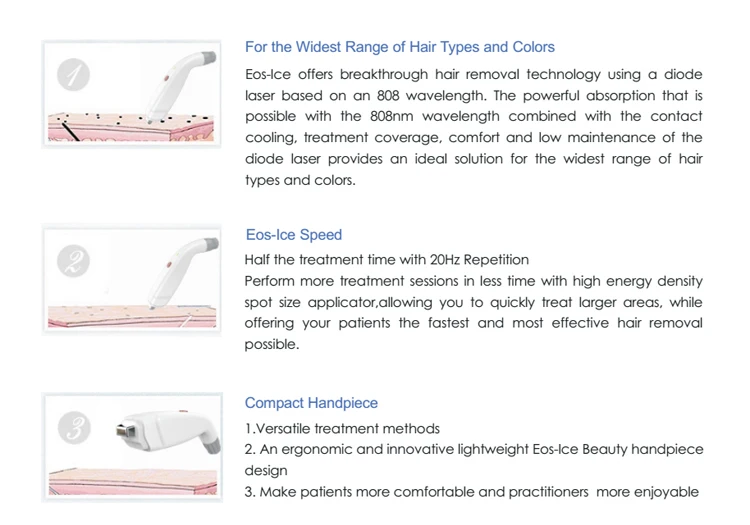 1

For the Widest Range of Hair Types and Colors

Eos-Ice offers breakthrough hair removal technology using a diode laser based on an 808 wavelength. The powerful absorption that is possible with the 808nm wavelength combined with the contact cooling, treatment coverage, comfort and low maintenance of the diode laser provides an ideal solution for the widest range of hair types and colors.

2

Eos-Ice Speed

Half the treatment time with 20Hz Repetition
Perform more treatment sessions in less time with high energy density spot size applicator,allowing you to quickly treat larger areas, while offering your patients the fastest and most effective hair removal possible.

3

Compact Handpiece

1.Versatile treatment methods
2. An ergonomic and innovative lightweight Eos-Ice Beauty handpiece design
3. Make patients more comfortable and practitioners more enjoyable